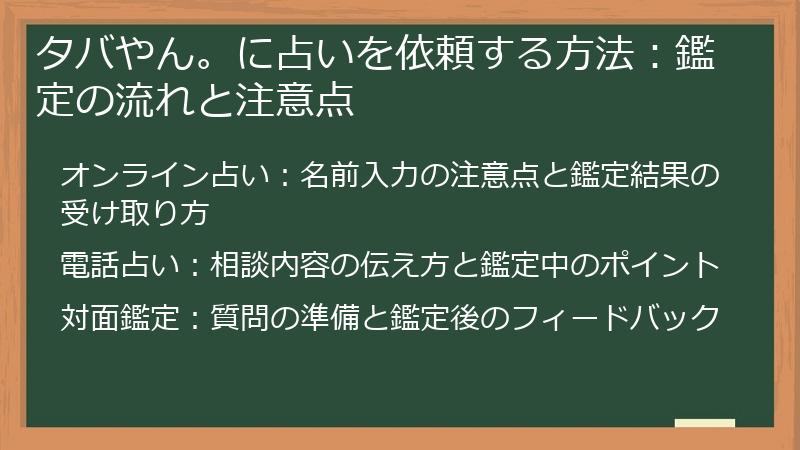 タバやん。に占いを依頼する方法：鑑定の流れと注意点

オンライン占い：名前入力の注意点と鑑定結果の受け取り方

電話占い：相談内容の伝え方と鑑定中のポイント

対面鑑定：質問の準備と鑑定後のフィードバック